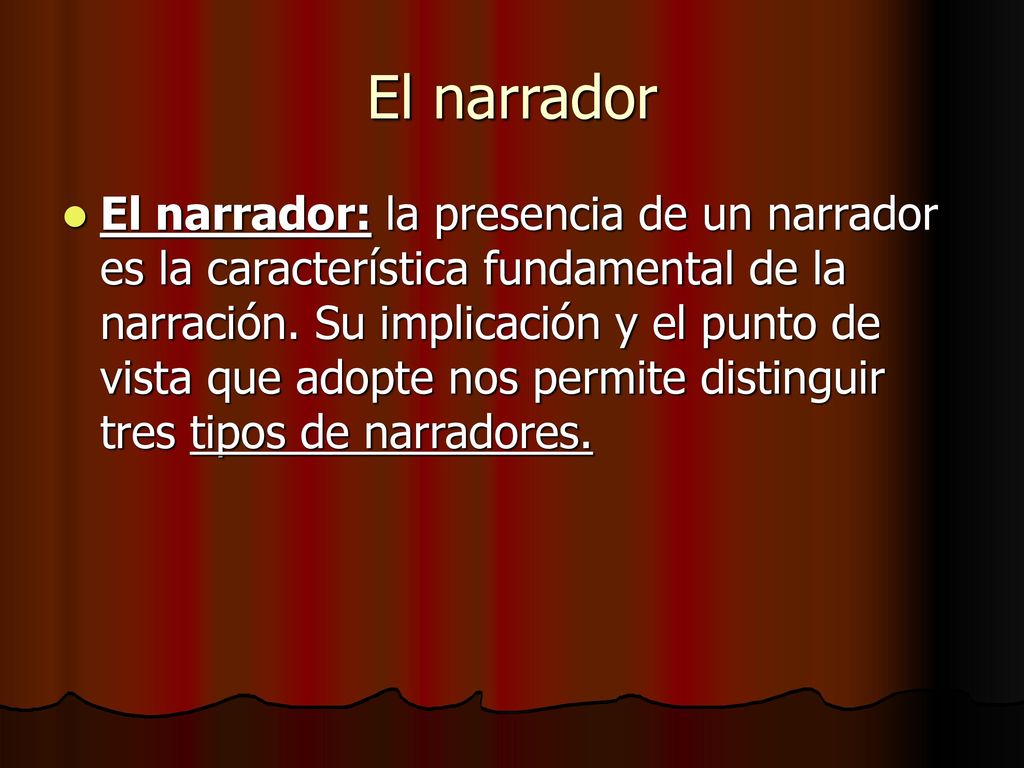 El narrador

El narrador: la presencia de un narrador es la característica fundamental de la narración. Su implicación y el punto de vista que adopte nos permite distinguir tres tipos de narradores.